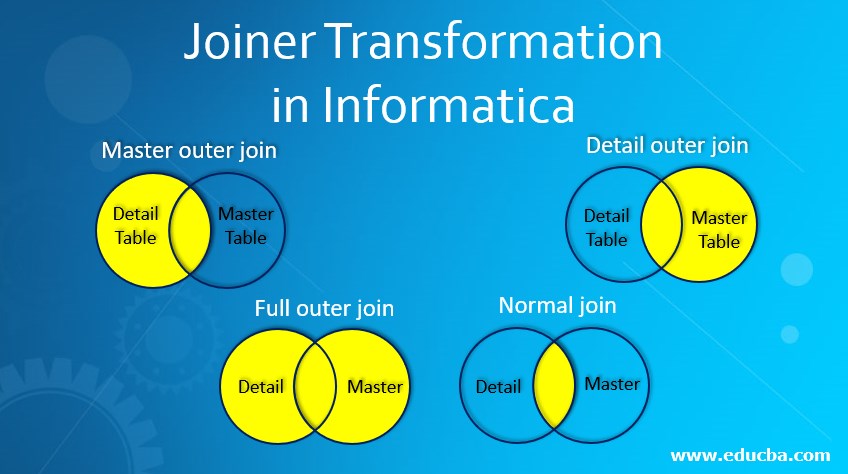 Joiner Transformation in Informatica

Master outer join

Detail Table

Master Table

Detail outer join

Detail Table

Master Table

Full outer join

Detail

Master

Normal join

Detail

Master

www.educba.com